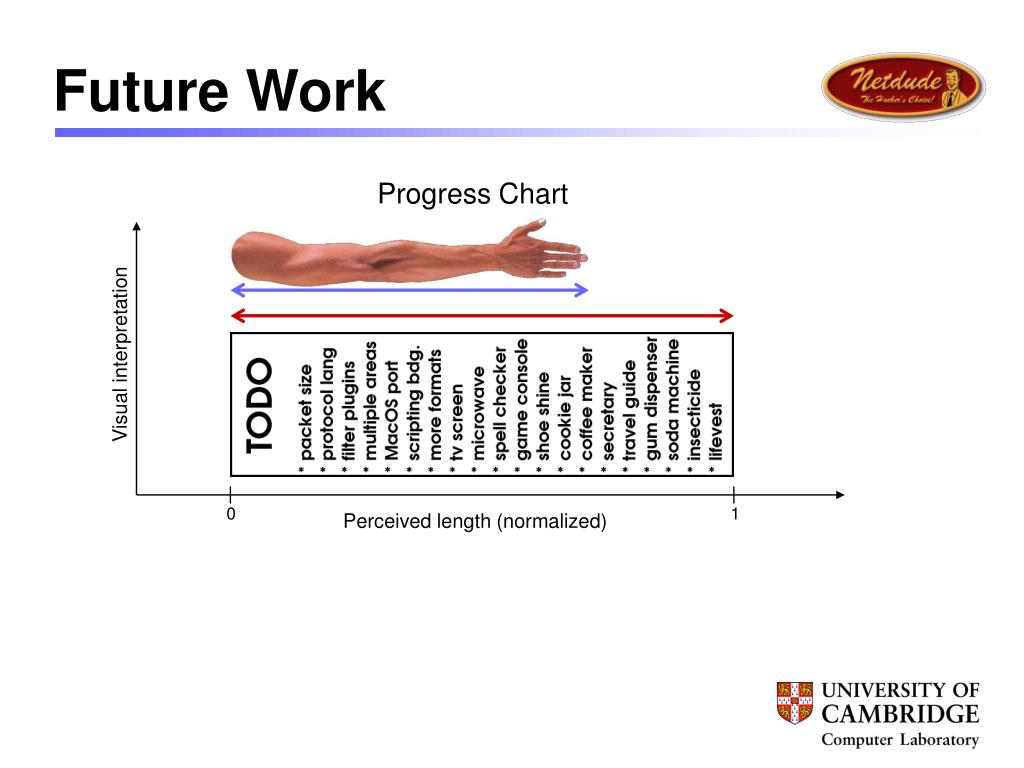 Future Work

Netdude
The Hacker's Choice!

Progress Chart

Visual interpretation

TODO
* packet size
* protocol lang
* filter plugins
* multiple areas
* MacOS port
* scripting bdg.
* more formats
* tv screen
* microwave
* spell checker
* game console
* shoe shine
* cookie jar
* coffee maker
* secretary
* travel guide
* gum dispenser
* soda machine
* insecticide
* lifevest

0
Perceived length (normalized)
1

UNIVERSITY OF CAMBRIDGE
Computer Laboratory